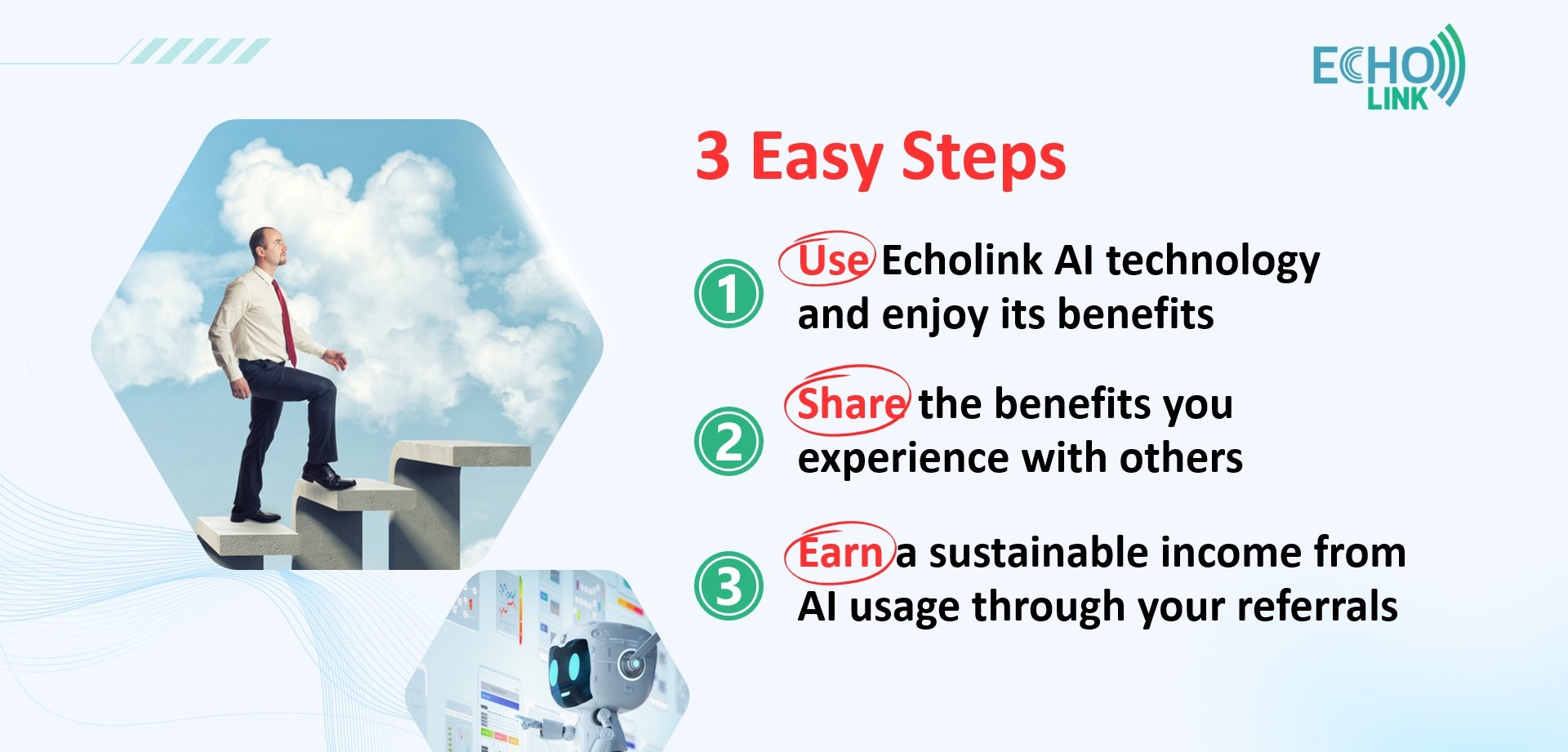 ECHO
LINK

3 Easy Steps

1 Use Echolink AI technology and enjoy its benefits

2 Share the benefits you experience with others

3 Earn a sustainable income from AI usage through your referrals